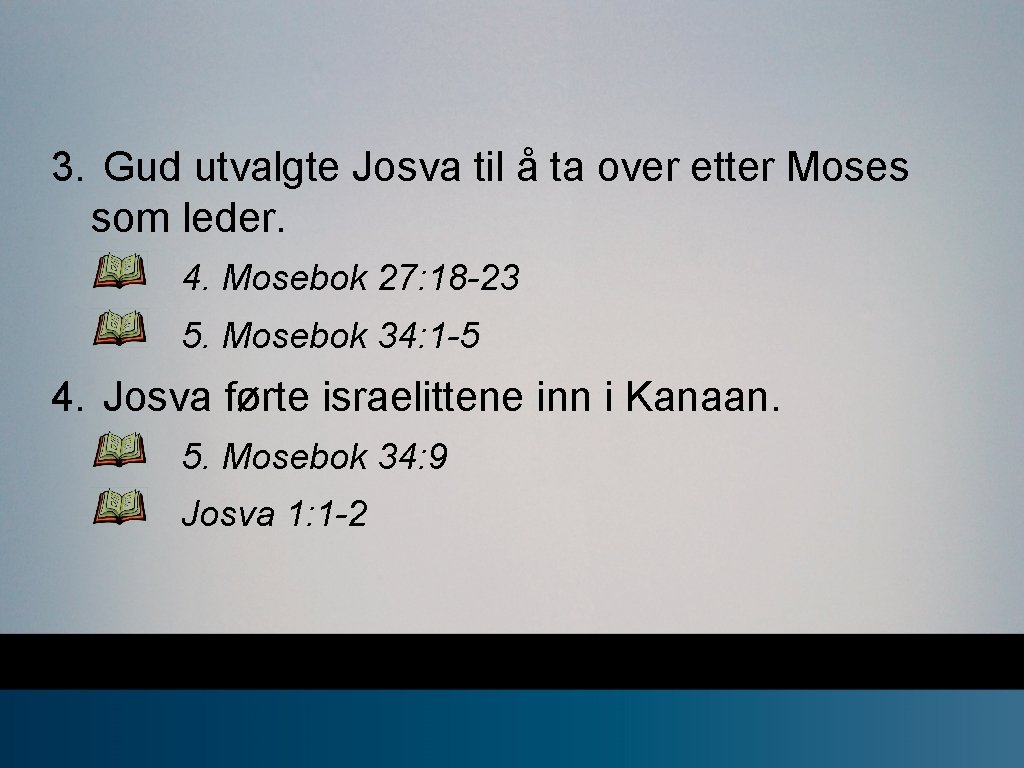 3. Gud utvalgte Josva til å ta over etter Moses som leder.

4. Mosebok 27: 18-23

5. Mosebok 34: 1-5

4. Josva førte israelittene inn i Kanaan.

5. Mosebok 34: 9

Josva 1: 1-2